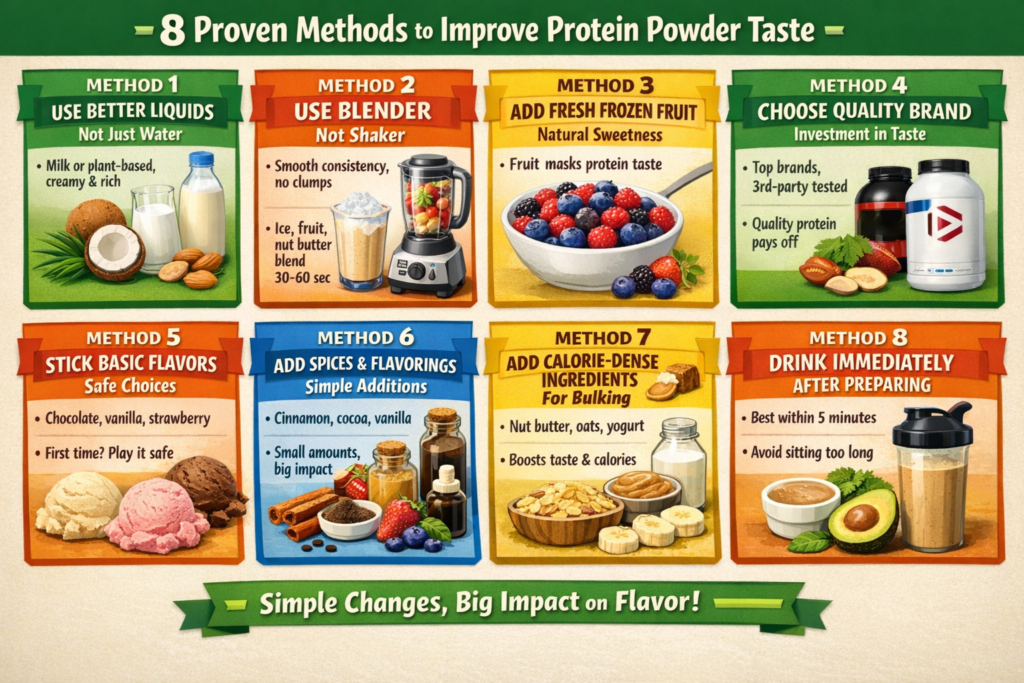 8 Proven Methods to Improve Protein Powder Taste

METHOD 1
USE BETTER LIQUIDS
Not Just Water
• Milk or plant-based, creamy & rich

METHOD 2
USE BLENDER
Not Shaker
• Smooth consistency, no clumps
• Ice, fruit, nut butter blend 30-60 sec

METHOD 3
ADD FRESH FROZEN FRUIT
Natural Sweetness
• Fruit masks protein taste

METHOD 4
CHOOSE QUALITY BRAND
Investment in Taste
• Top brands, 3rd-party tested
• Quality protein pays off

METHOD 5
STICK BASIC FLAVORS
Safe Choices
• Chocolate, vanilla, strawberry
• First time? Play it safe

METHOD 6
ADD SPICES & FLAVORINGS
Simple Additions
• Cinnamon, cocoa, vanilla
• Small amounts, big impact

METHOD 7
ADD CALORIE-DENSE INGREDIENTS
For Bulking
• Nut butter, oats, yogurt
• Boosts taste & calories

METHOD 8
DRINK IMMEDIATELY AFTER PREPARING
• Best within 5 minutes
• Avoid sitting too long

Simple Changes, Big Impact on Flavor!